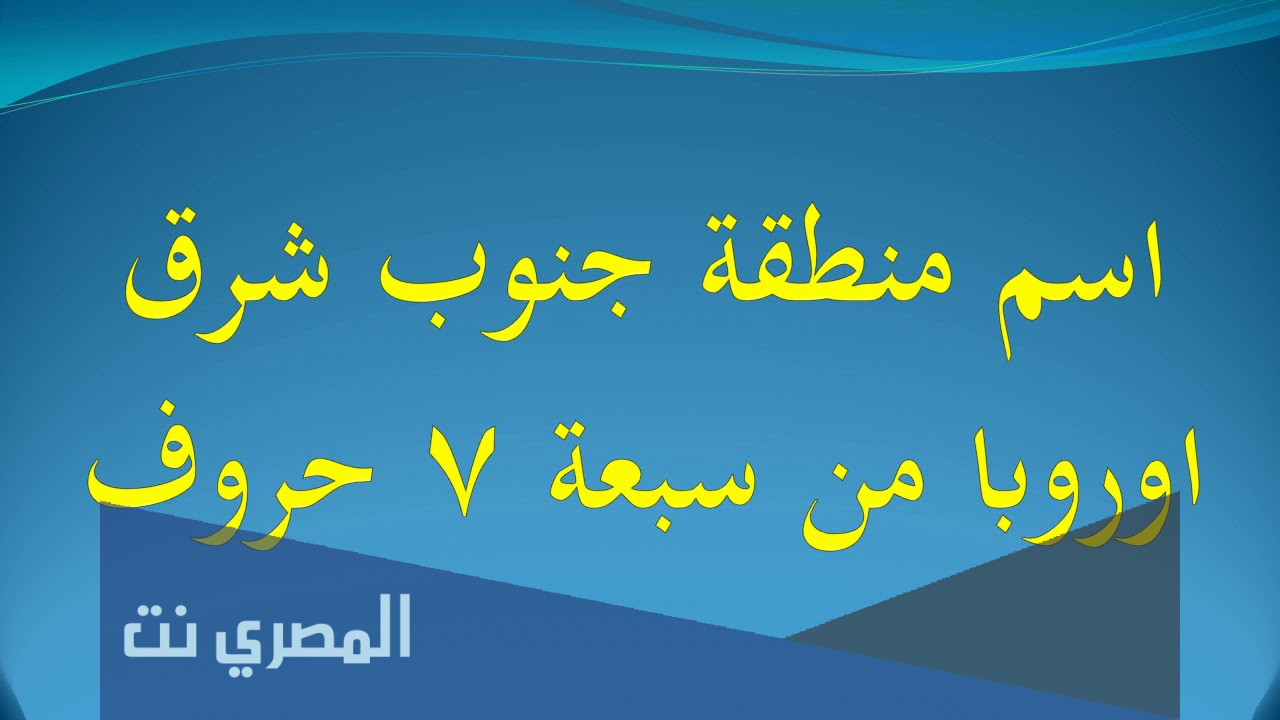 اسم منطقة جنوب شرق اوروبا من سبعة ٧ حروف

المصري نت